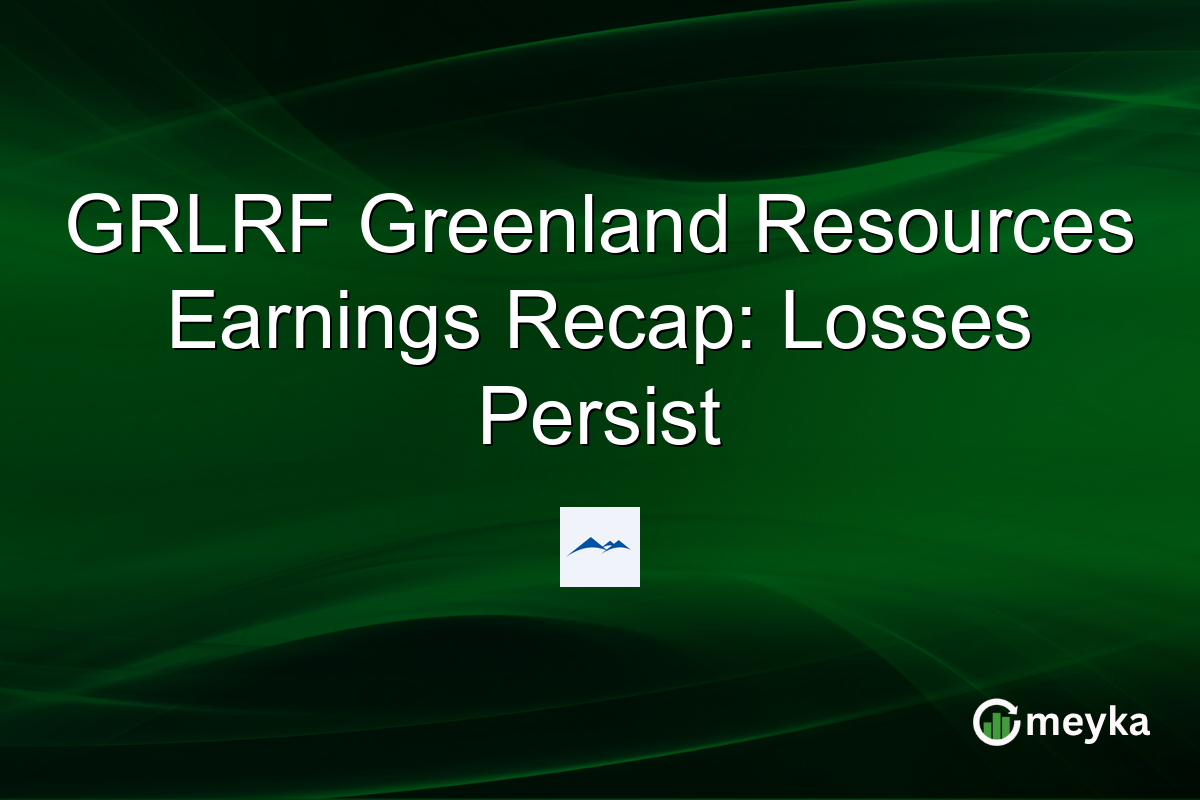 GRLRF Greenland Resources Earnings Recap: Losses Persist

meyka